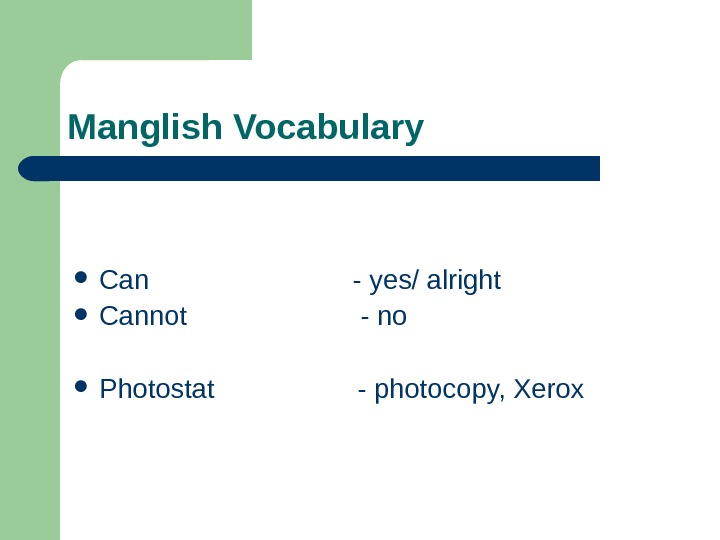 Manglish Vocabulary

- Can - yes/ alright
- Cannot - no

- Photostat - photocopy, Xerox